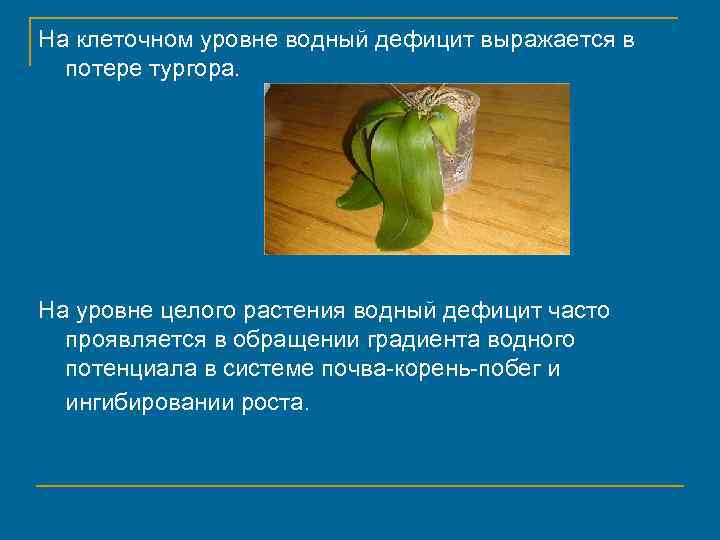 На клеточном уровне водный дефицит выражается в потере тургора.

На уровне целого растения водный дефицит часто проявляется в обращении градиента водного потенциала в системе почва-корень-побег и ингибировании роста.